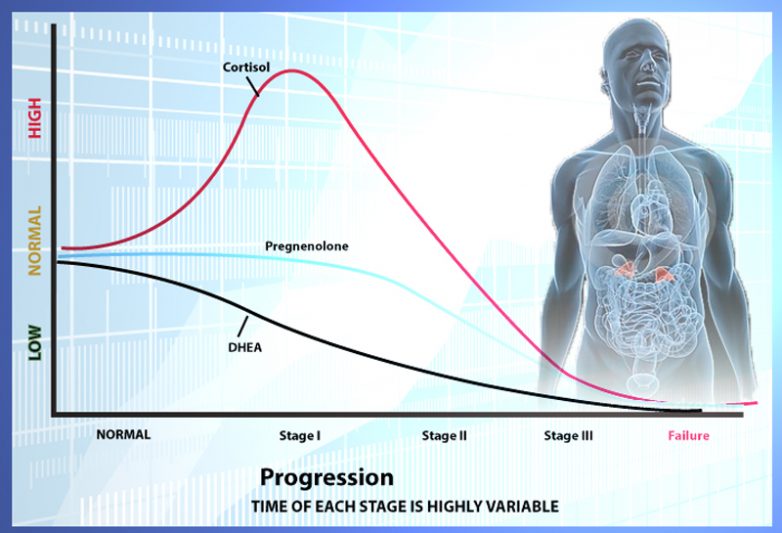 HIGH
NORMAL
LOW

Cortisol
Pregnenolone
DHEA

NORMAL
Stage I
Stage II
Stage III
Failure

Progression
TIME OF EACH STAGE IS HIGHLY VARIABLE